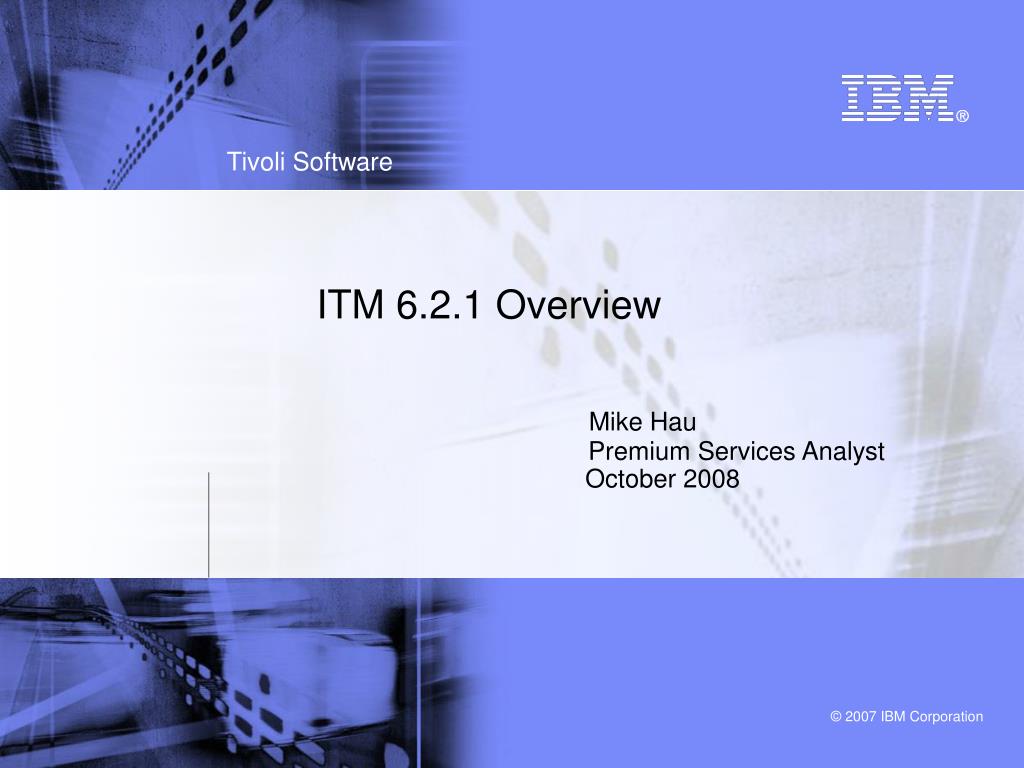 IBM®

Tivoli Software

ITM 6.2.1 Overview

Mike Hau
Premium Services Analyst
October 2008

© 2007 IBM Corporation